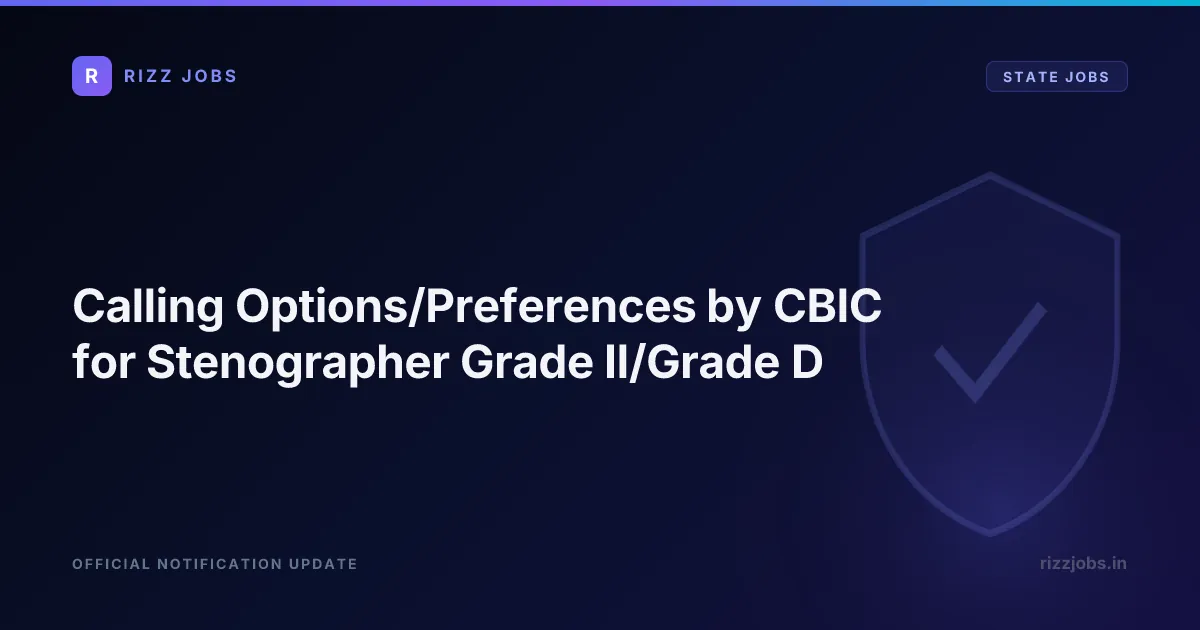 R RIZZ JOBS

STATE JOBS

Calling Options/Preferences by CBIC for Stenographer Grade II/Grade D

OFFICIAL NOTIFICATION UPDATE

rizzjobs.in